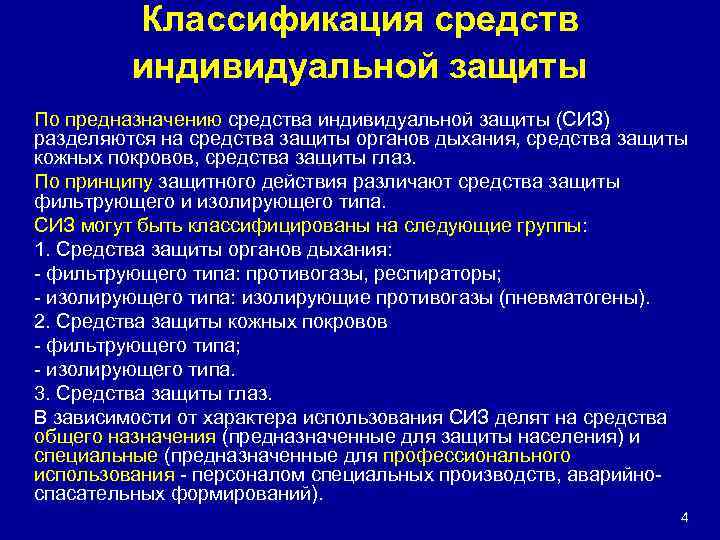 Классификация средств индивидуальной защиты

По предназначению средства индивидуальной защиты (СИЗ) разделяются на средства защиты органов дыхания, средства защиты кожных покровов, средства защиты глаз.

По принципу защитного действия различают средства защиты фильтрующего и изолирующего типа.

СИЗ могут быть классифицированы на следующие группы:

1. Средства защиты органов дыхания:

- фильтрующего типа: противогазы, респираторы;

- изолирующего типа: изолирующие противогазы (пневматогены).

2. Средства защиты кожных покровов

- фильтрующего типа;

- изолирующего типа.

3. Средства защиты глаз.

В зависимости от характера использования СИЗ делят на средства общего назначения (предназначенные для защиты населения) и специальные (предназначенные для профессионального использования - персоналом специальных производств, аварийно-спасательных формирований).

4